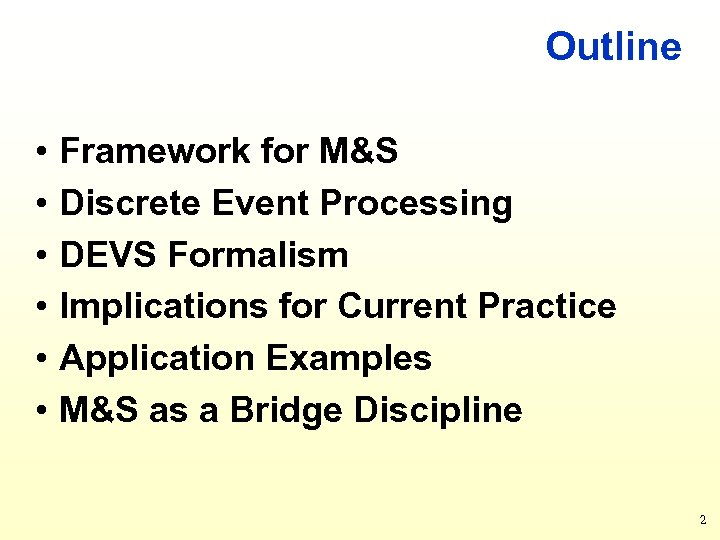 Outline

• Framework for M&S
• Discrete Event Processing
• DEVS Formalism
• Implications for Current Practice
• Application Examples
• M&S as a Bridge Discipline

2